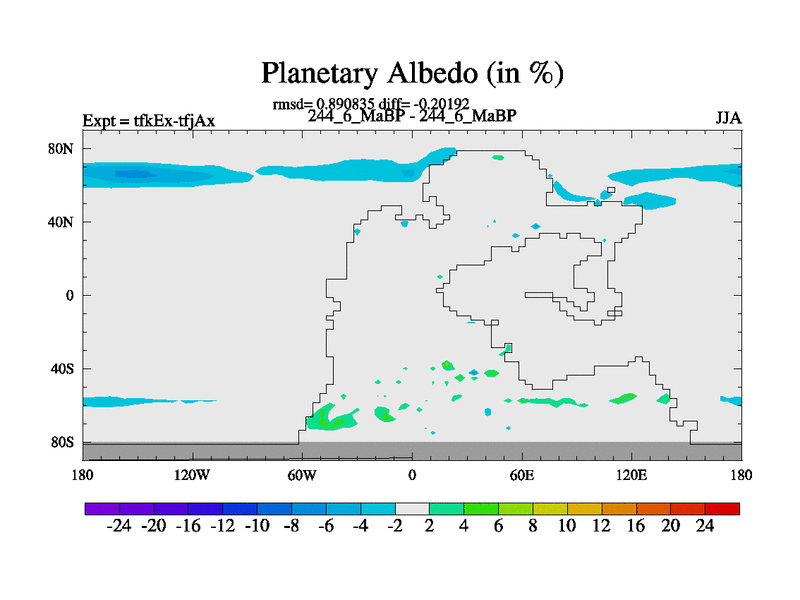 Planetary Albedo (in %)

rmsd= 0.890835 diff= -0.20192

Expt = tfkEx-tfjAx

244_6_MaBP - 244_6_MaBP

JJA

80N

40N

0

40S

80S

180

120W

60W

0

60E

120E

180

-24 -20 -16 -12 -10 -8 -6 -4 -2 2 4 6 8 10 12 16 20 24